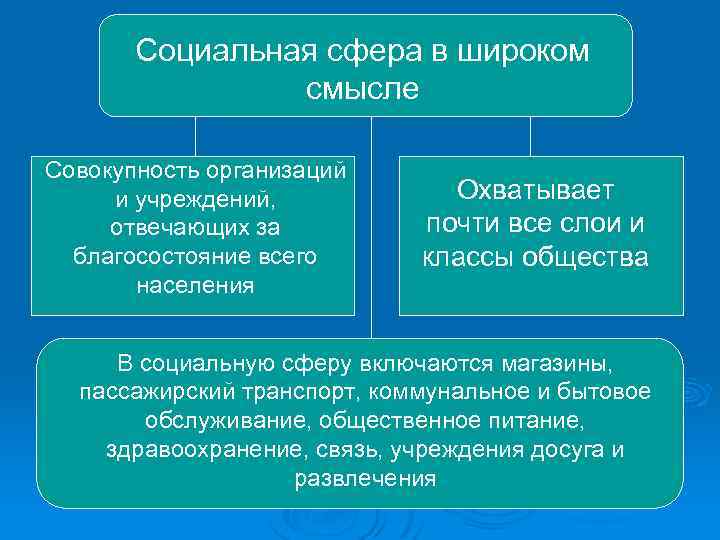 Социальная сфера в широком смысле

Совокупность организаций и учреждений, отвечающих за благосостояние всего населения

Охватывает почти все слои и классы общества

В социальную сферу включаются магазины, пассажирский транспорт, коммунальное и бытовое обслуживание, общественное питание, здравоохранение, связь, учреждения досуга и развлечения